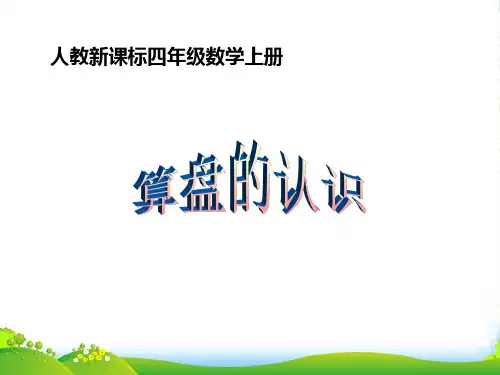 人教新课标四年级数学上册

算盘的认识